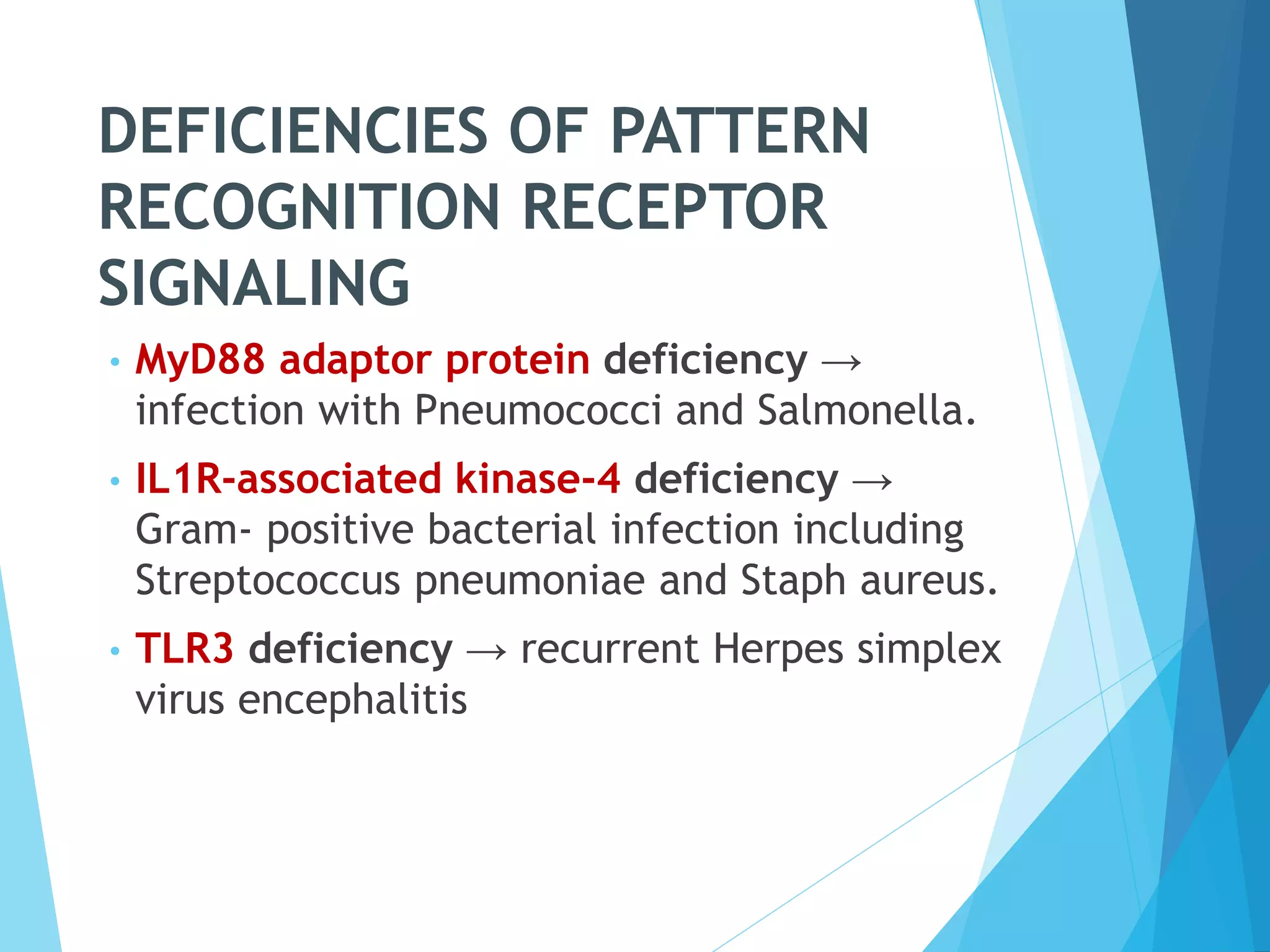 DEFICIENCIES OF PATTERN RECOGNITION RECEPTOR SIGNALING

• MyD88 adaptor protein deficiency → infection with Pneumococci and Salmonella.

• IL1R-associated kinase-4 deficiency → Gram- positive bacterial infection including Streptococcus pneumoniae and Staph aureus.

• TLR3 deficiency → recurrent Herpes simplex virus encephalitis